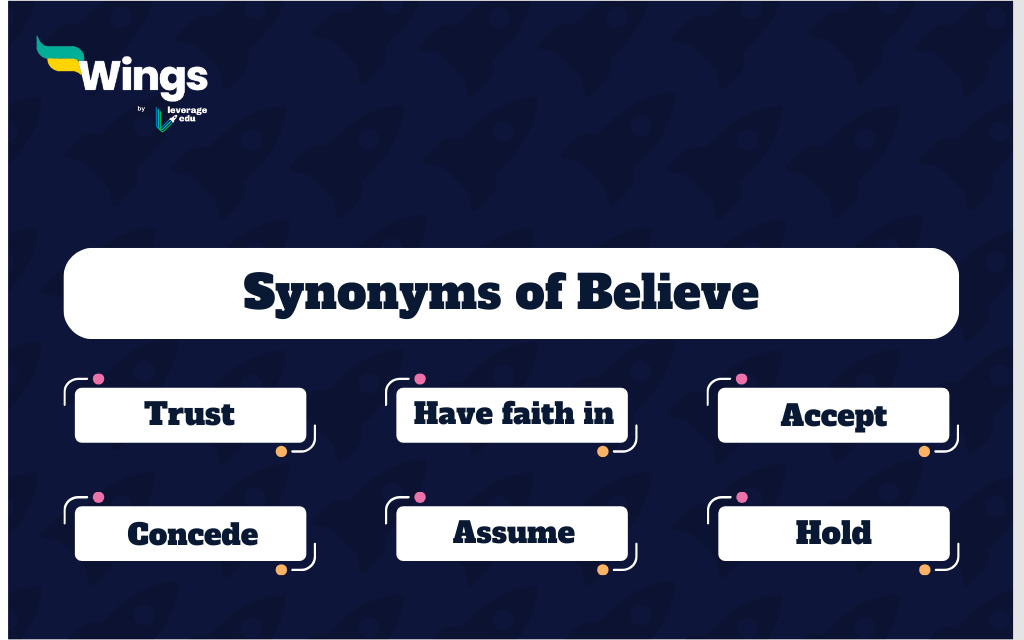 Wings
by leverage edu

Synonyms of Believe

Trust
Have faith in
Accept
Concede
Assume
Hold